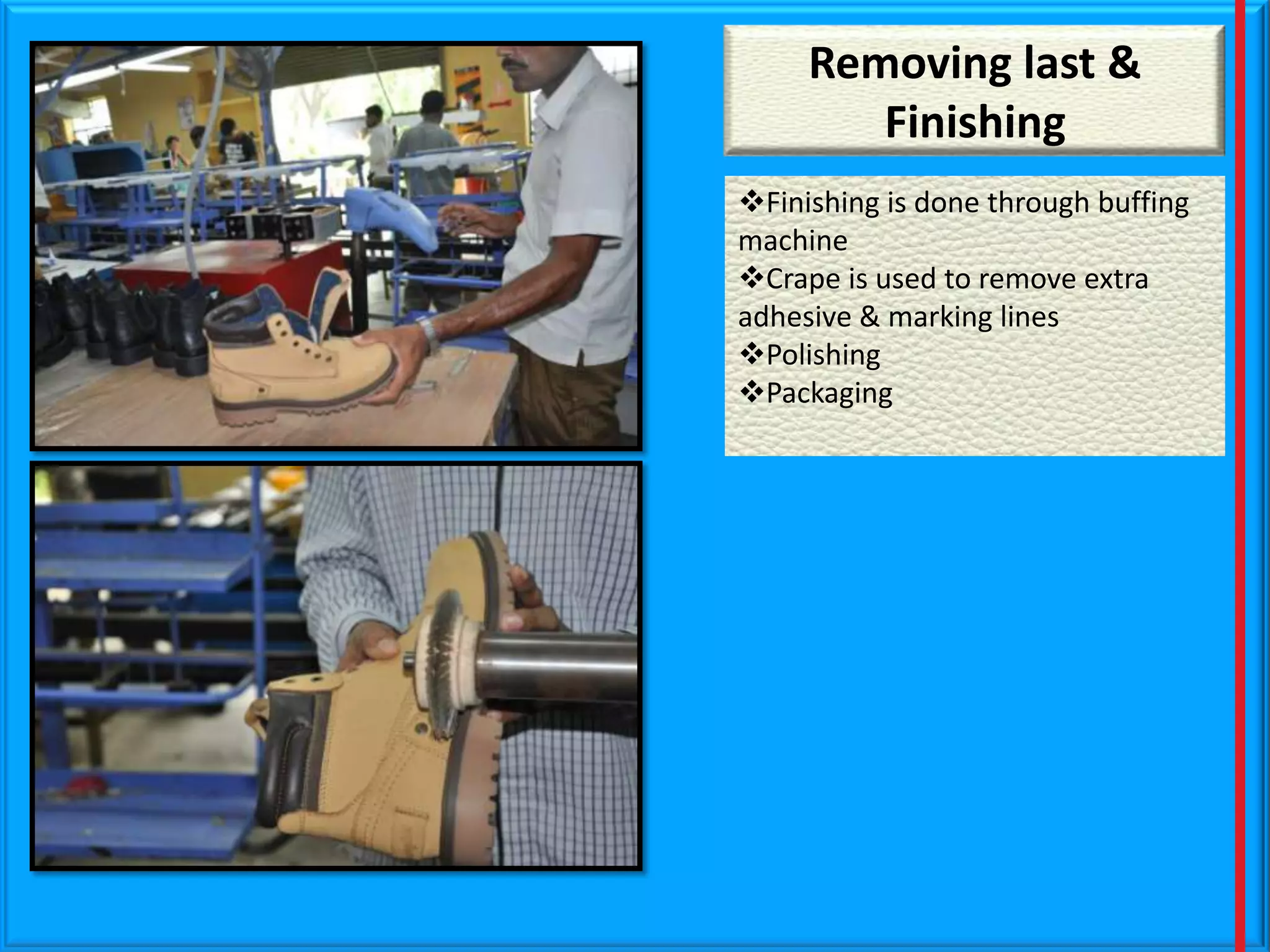 Removing last & Finishing

❖Finishing is done through buffing machine
❖Crape is used to remove extra adhesive & marking lines
❖Polishing
❖Packaging